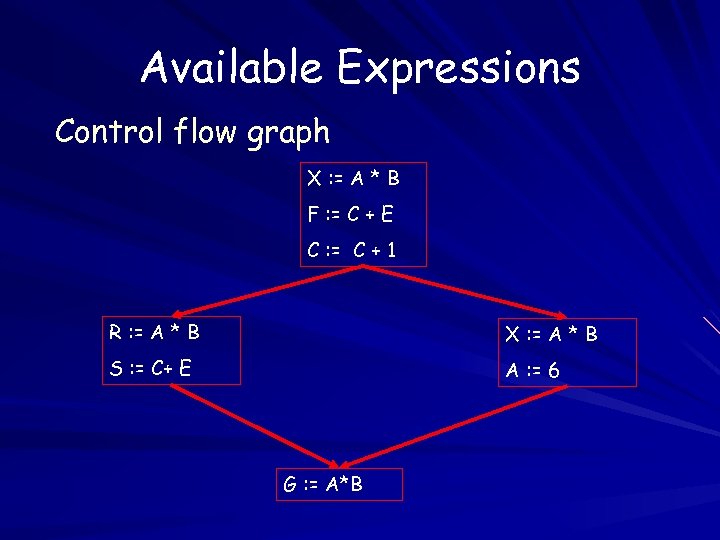 Available Expressions

Control flow graph

X := A * B
F := C + E
C := C + 1

R := A * B
S := C+ E

X := A * B
A := 6

G := A*B